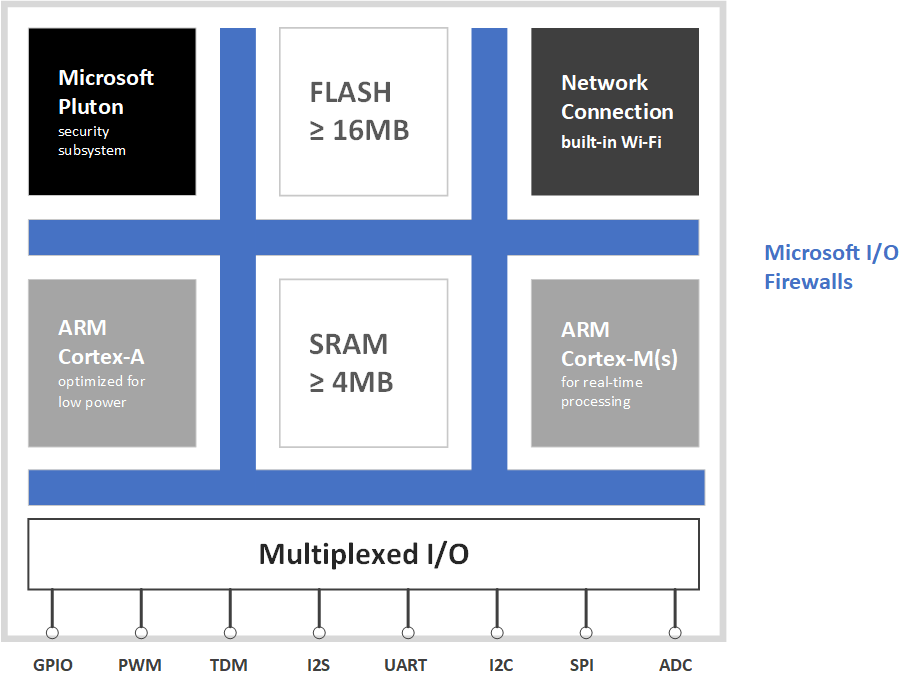 Microsoft Pluton
security subsystem

FLASH
≥ 16MB

Network Connection
built-in Wi-Fi

Microsoft I/O Firewalls

ARM Cortex-A
optimized for low power

SRAM
≥ 4MB

ARM Cortex-M(s)
for real-time processing

Multiplexed I/O

GPIO PWM TDM I2S UART I2C SPI ADC